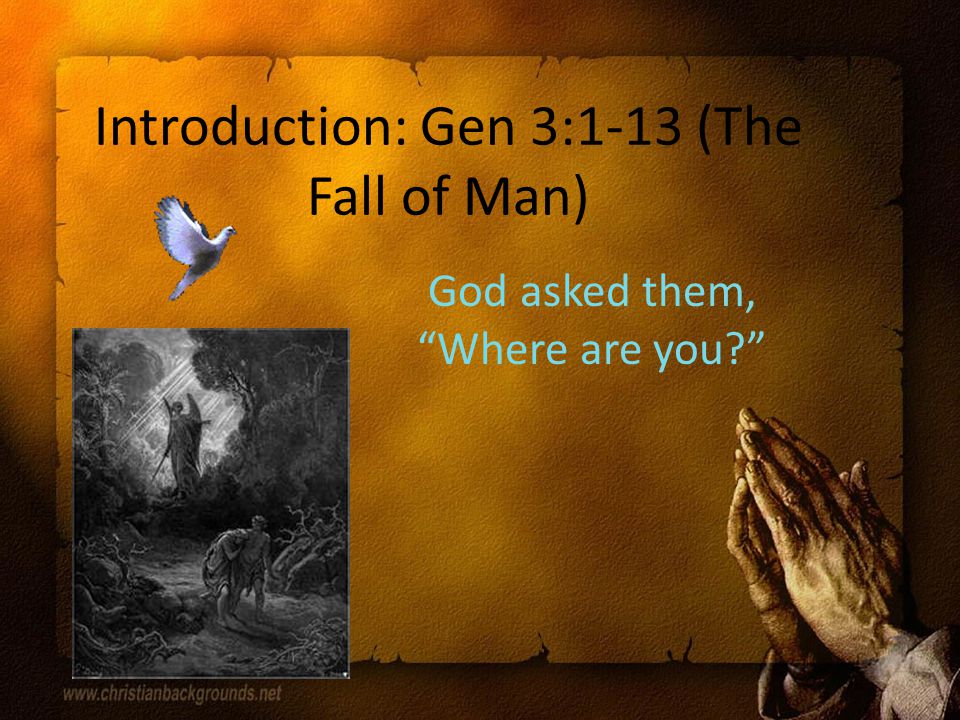 Introduction: Gen 3:1-13 (The Fall of Man)

God asked them, “Where are you?”

www.christianbackgrounds.net